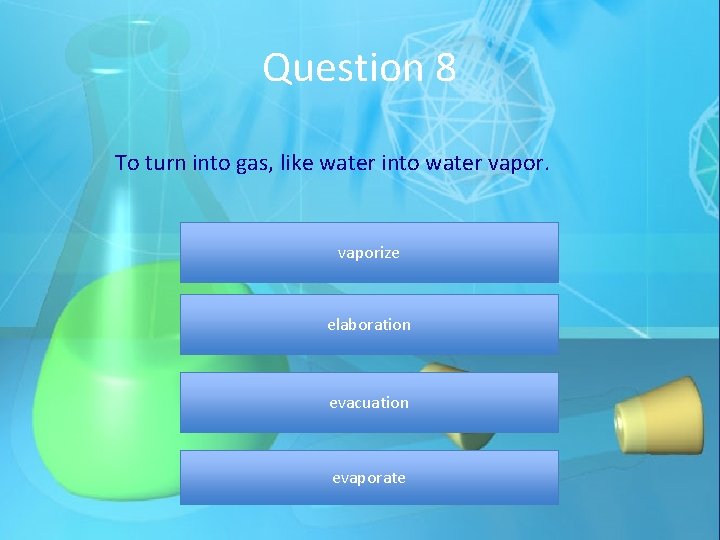 Question 8

To turn into gas, like water into water vapor.

vaporize

elaboration

evacuation

evaporate